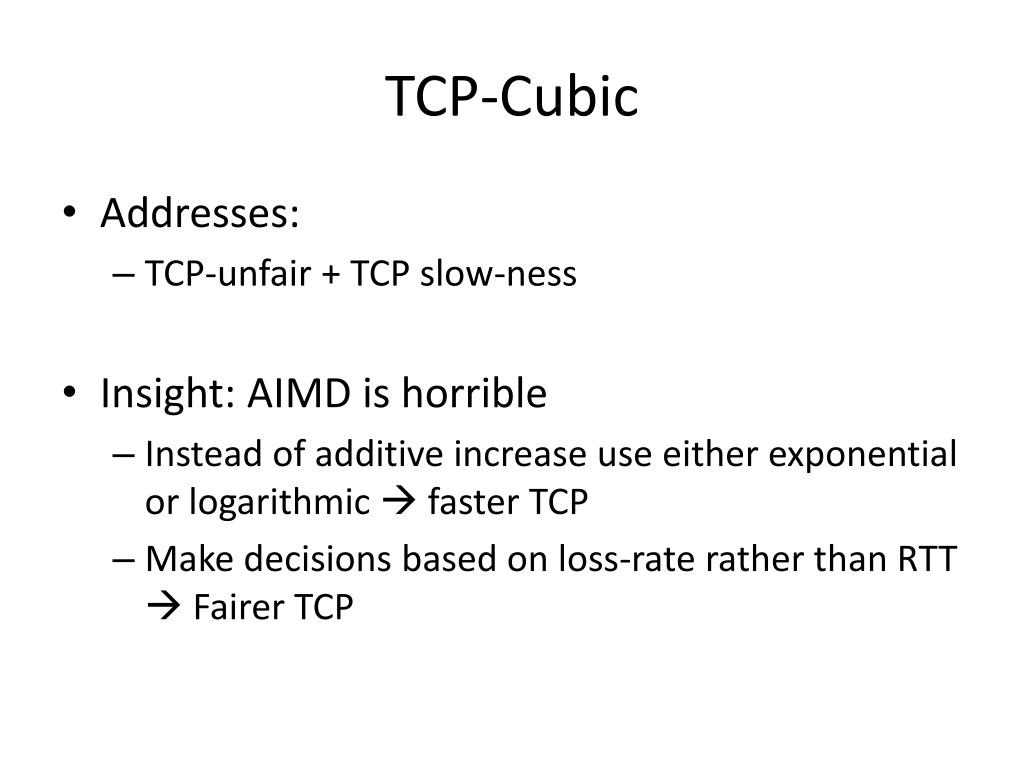 TCP-Cubic

• Addresses:
– TCP-unfair + TCP slow-ness

• Insight: AIMD is horrible
– Instead of additive increase use either exponential or logarithmic → faster TCP
– Make decisions based on loss-rate rather than RTT → Fairer TCP